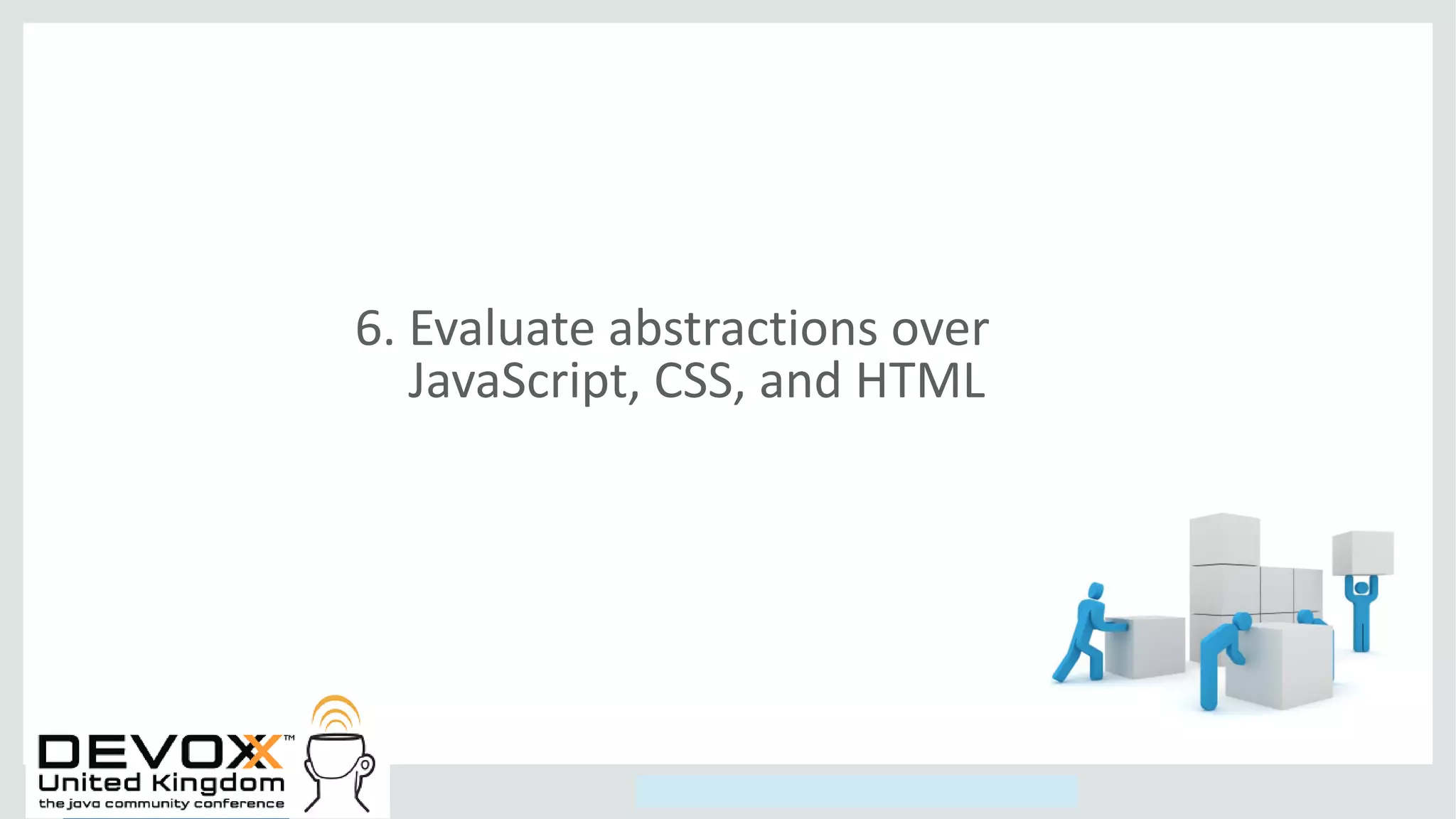 6. Evaluate abstractions over JavaScript, CSS, and HTML

DEVOXX™
United Kingdom
the java community conference